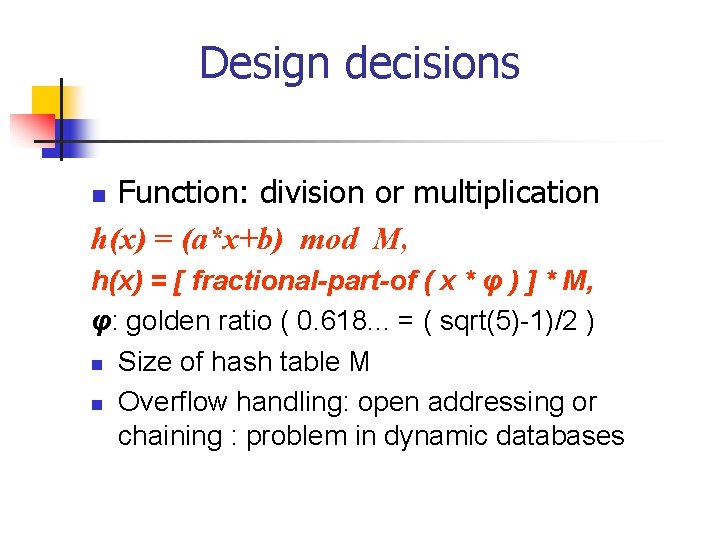 Design decisions

Function: division or multiplication

h(x) = (a*x+b) mod M,

h(x) = [ fractional-part-of ( x * φ ) ] * M,

φ: golden ratio ( 0.618... = ( sqrt(5)-1)/2 )

Size of hash table M

Overflow handling: open addressing or chaining : problem in dynamic databases